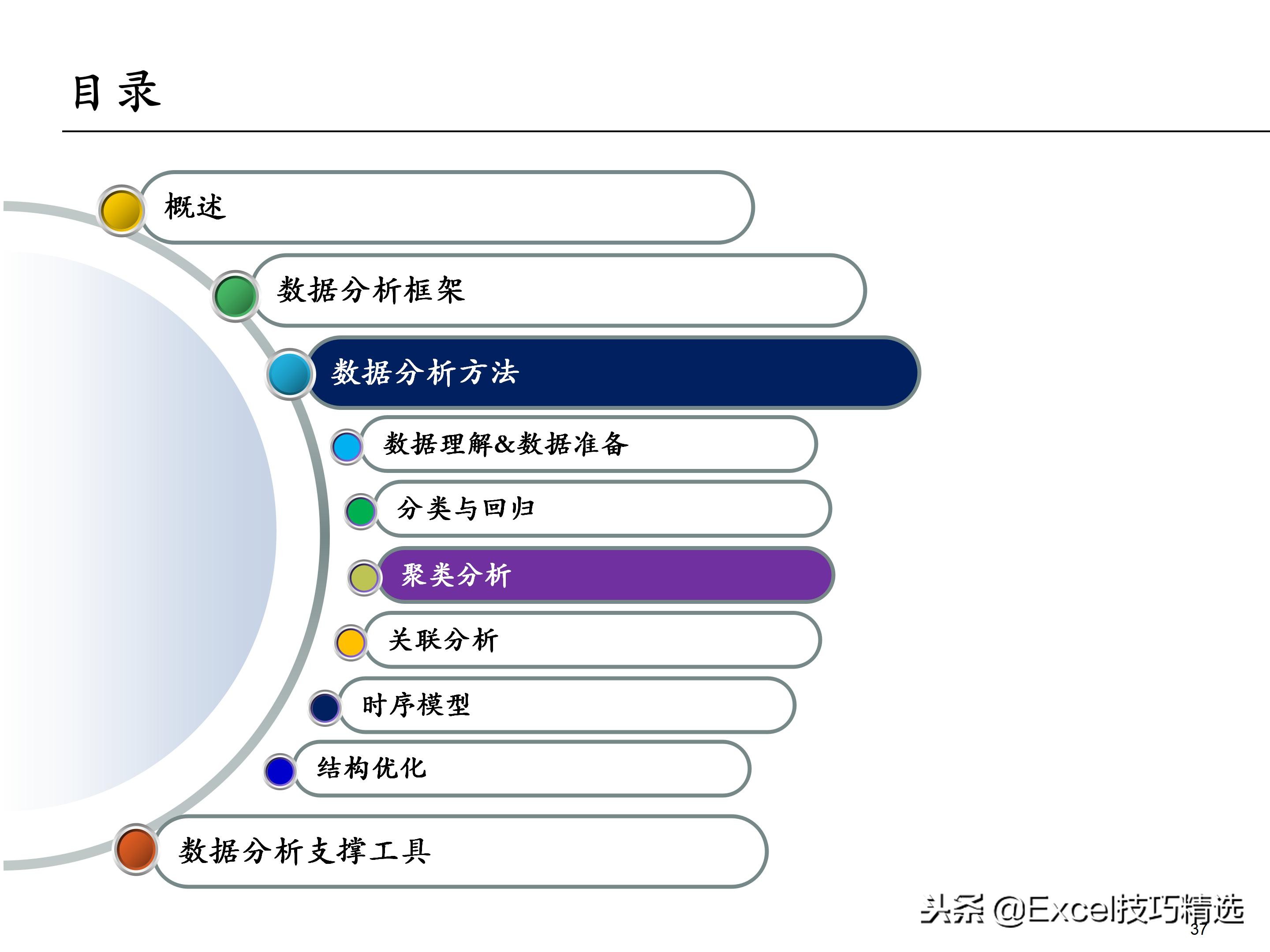 目录

概述

数据分析框架

数据分析方法

数据理解&数据准备

分类与回归

聚类分析

关联分析

时序模型

结构优化

数据分析支撑工具

头条 @Excel技巧精选

37